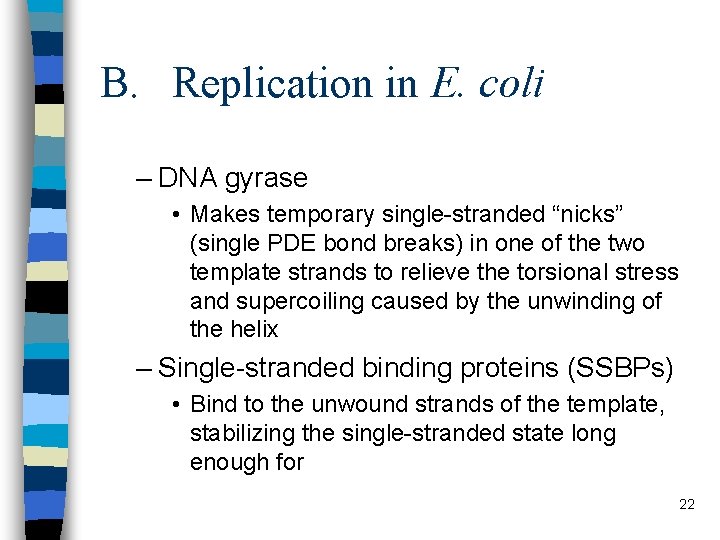 B. Replication in E. coli

– DNA gyrase

• Makes temporary single-stranded “nicks” (single PDE bond breaks) in one of the two template strands to relieve the torsional stress and supercoiling caused by the unwinding of the helix

– Single-stranded binding proteins (SSBPs)

• Bind to the unwound strands of the template, stabilizing the single-stranded state long enough for

22